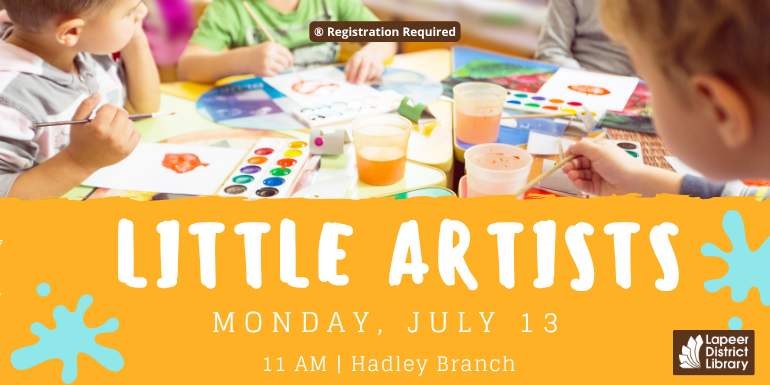 ® Registration Required

LITTLE ARTISTS

MONDAY, JULY 13

11 AM | Hadley Branch

Lapeer District Library